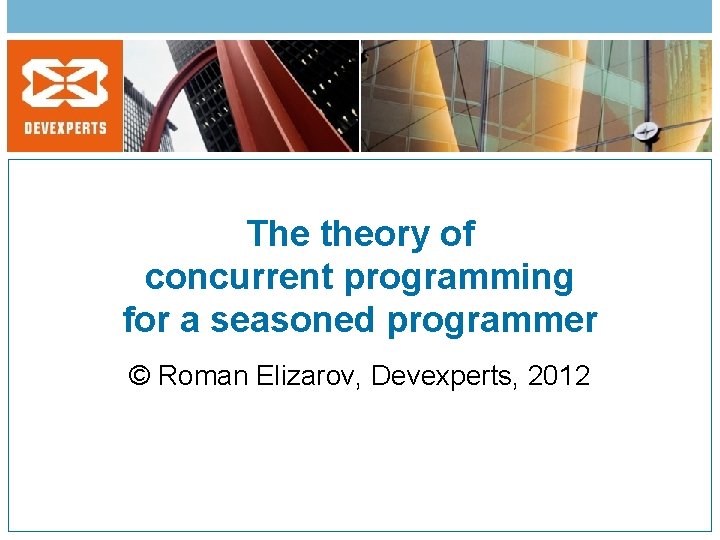 DEVEXPERTS

The theory of concurrent programming for a seasoned programmer

© Roman Elizarov, Devexperts, 2012